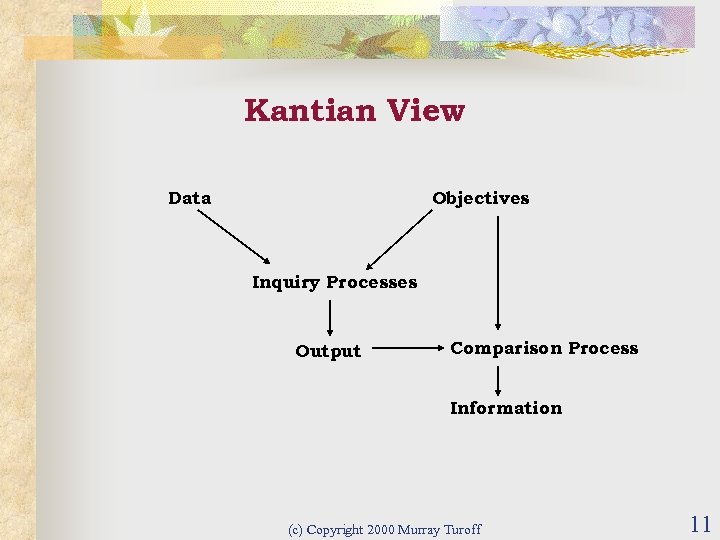 Kantian View

Data

Objectives

Inquiry Processes

Output

Comparison Process

Information

(c) Copyright 2000 Murray Turoff

11